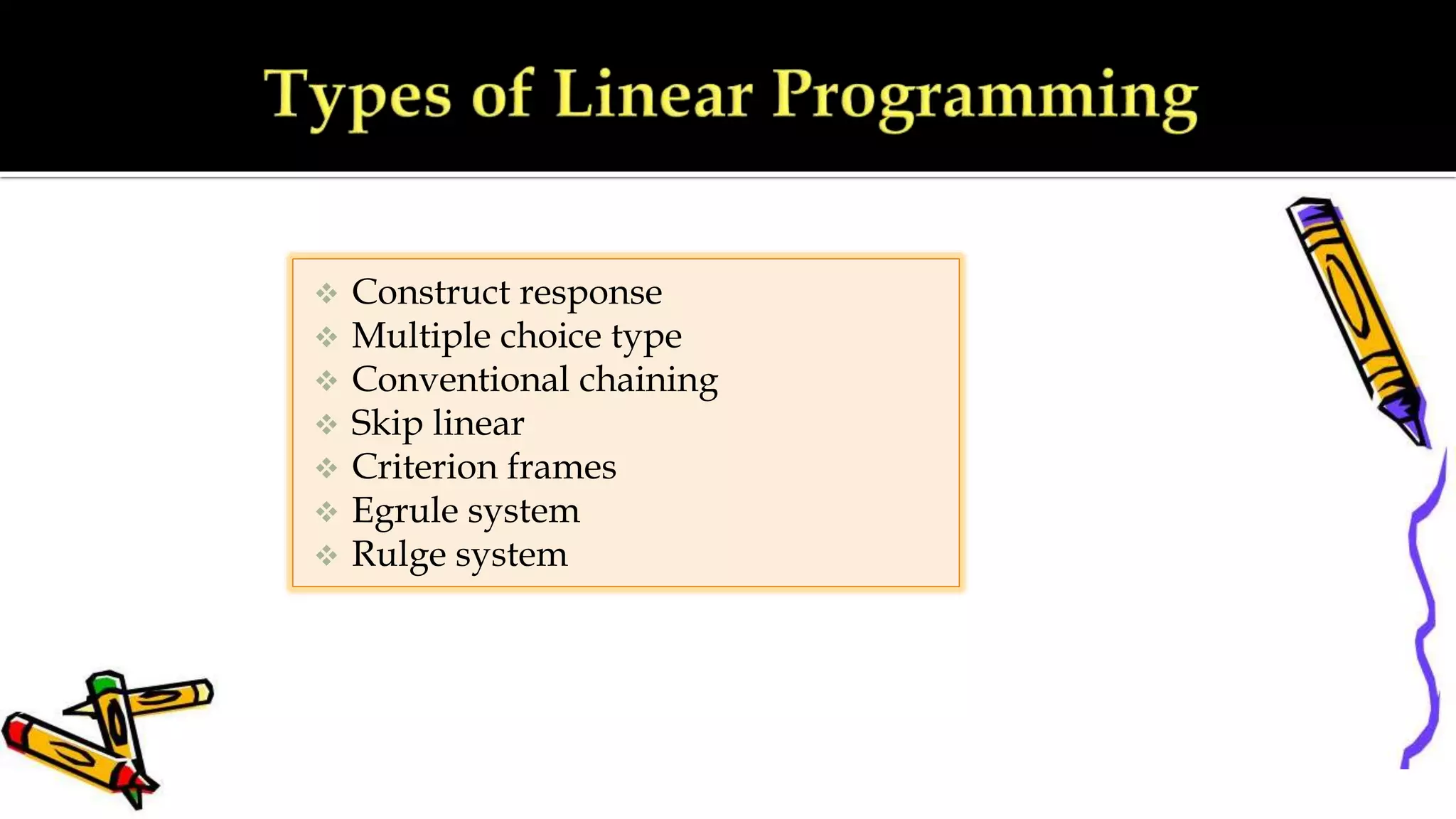 Types of Linear Programming

❖ Construct response
❖ Multiple choice type
❖ Conventional chaining
❖ Skip linear
❖ Criterion frames
❖ Egrule system
❖ Rulge system